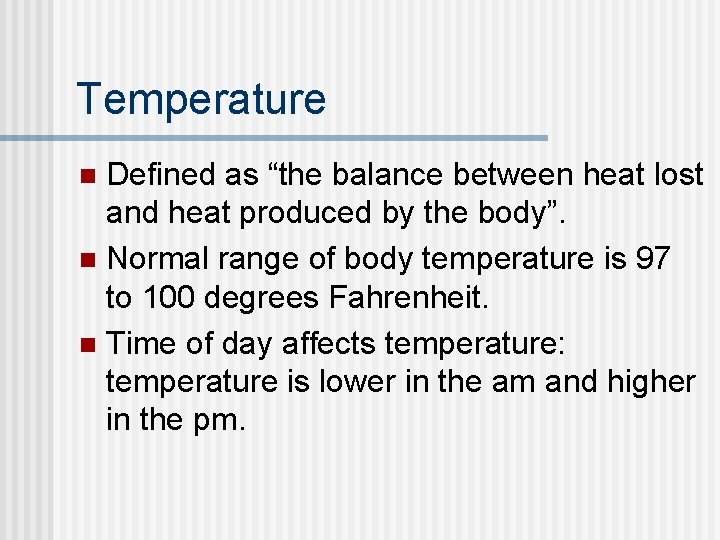 Temperature

- Defined as “the balance between heat lost and heat produced by the body”.
- Normal range of body temperature is 97 to 100 degrees Fahrenheit.
- Time of day affects temperature: temperature is lower in the am and higher in the pm.